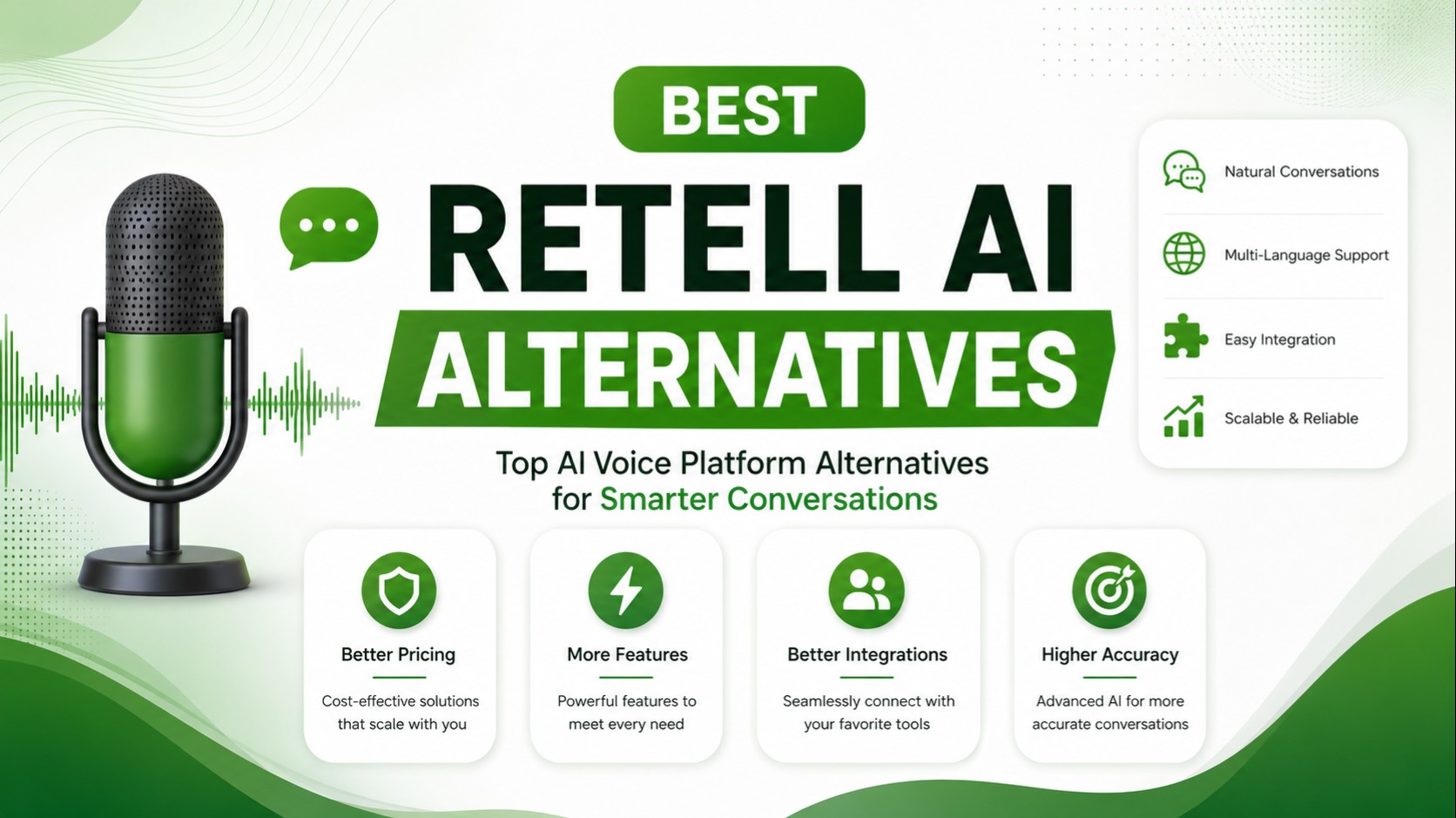 BEST

RETELL AI

ALTERNATIVES

Top AI Voice Platform Alternatives for Smarter Conversations

Natural Conversations

Multi-Language Support

Easy Integration

Scalable & Reliable

Better Pricing

Cost-effective solutions that scale with you

More Features

Powerful features to meet every need

Better Integrations

Seamlessly connect with your favorite tools

Higher Accuracy

Advanced AI for more accurate conversations